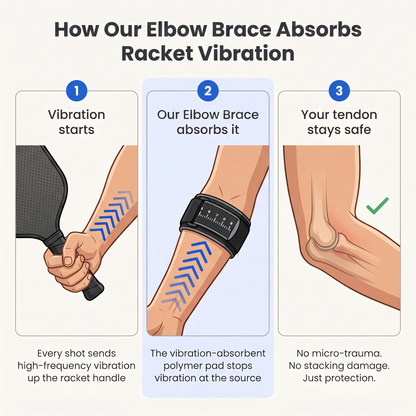 How Our Elbow Brace Absorbs Racket Vibration

1

Vibration starts

Every shot sends high-frequency vibration up the racket handle

2

Our Elbow Brace absorbs it

The vibration-absorbent polymer pad stops vibration at the source

3

Your tendon stays safe

No micro-trauma. No stacking damage. Just protection.